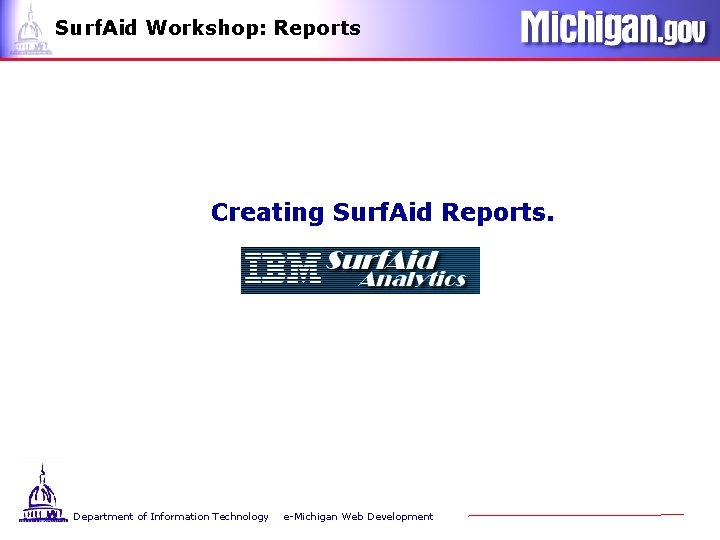 SurfAid Workshop: Reports

Michigan.gov

Creating SurfAid Reports.

IBM SurfAid Analytics

Department of Information Technology e-Michigan Web Development